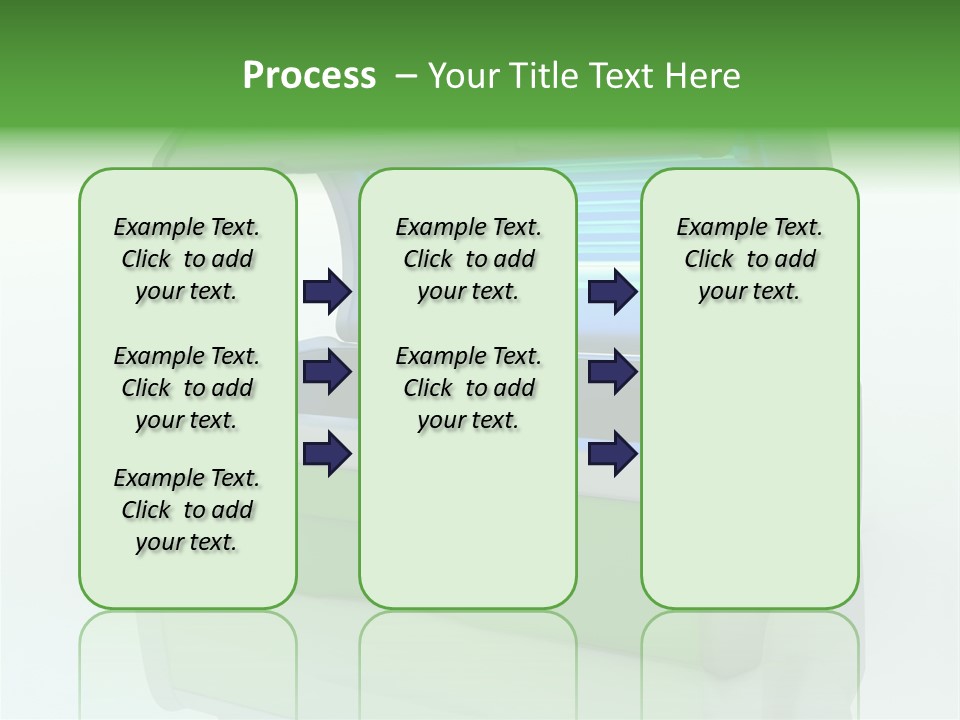 Process – Your Title Text Here

Example Text. Click to add your text.

Example Text. Click to add your text.

Example Text. Click to add your text.

Example Text. Click to add your text.

Example Text. Click to add your text.

Example Text. Click to add your text.